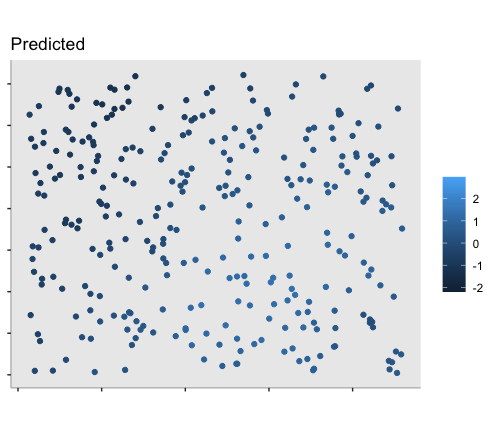 Predicted

2
1
0
-1
-2